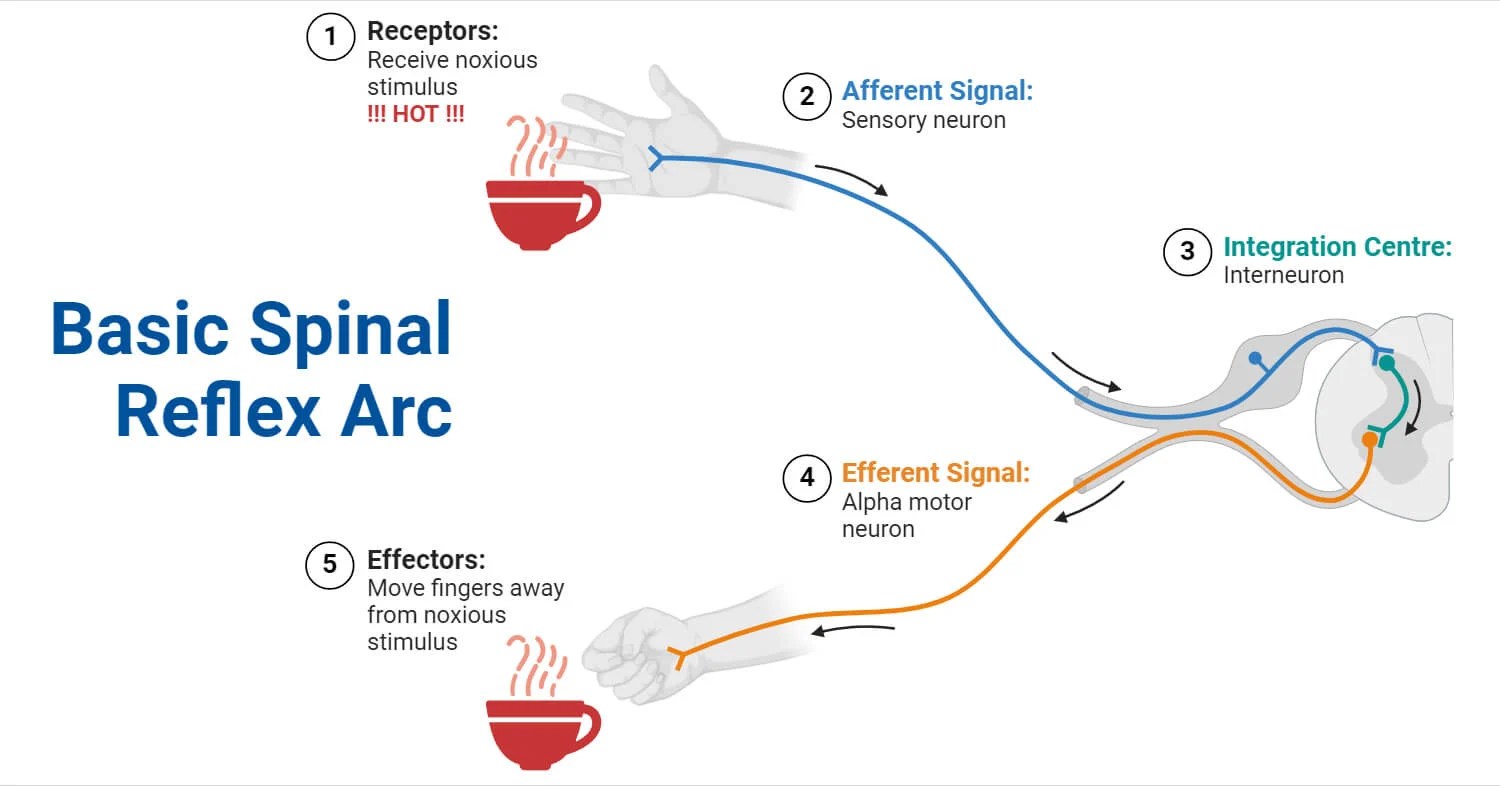 Basic Spinal Reflex Arc

1 Receptors: Receive noxious stimulus !!! HOT !!!

2 Afferent Signal: Sensory neuron

3 Integration Centre: Interneuron

4 Efferent Signal: Alpha motor neuron

5 Effectors: Move fingers away from noxious stimulus